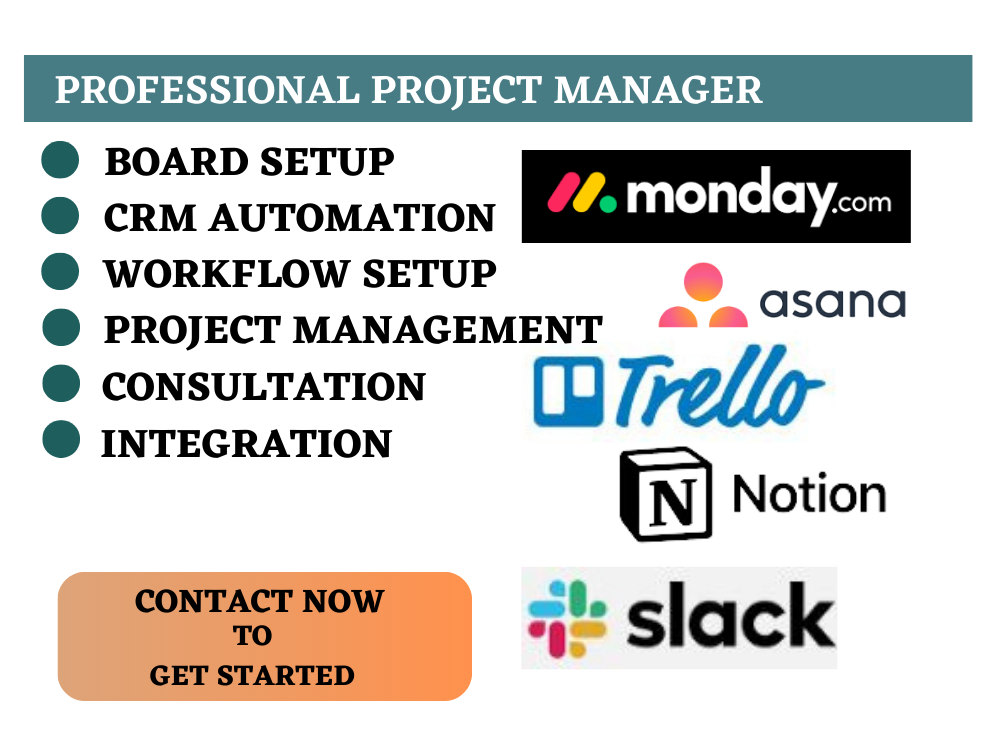 PROFESSIONAL PROJECT MANAGER

BOARD SETUP
CRM AUTOMATION
WORKFLOW SETUP
PROJECT MANAGEMENT
CONSULTATION
INTEGRATION

monday.com
asana
Trello
N Notion
slack

CONTACT NOW
TO
GET STARTED